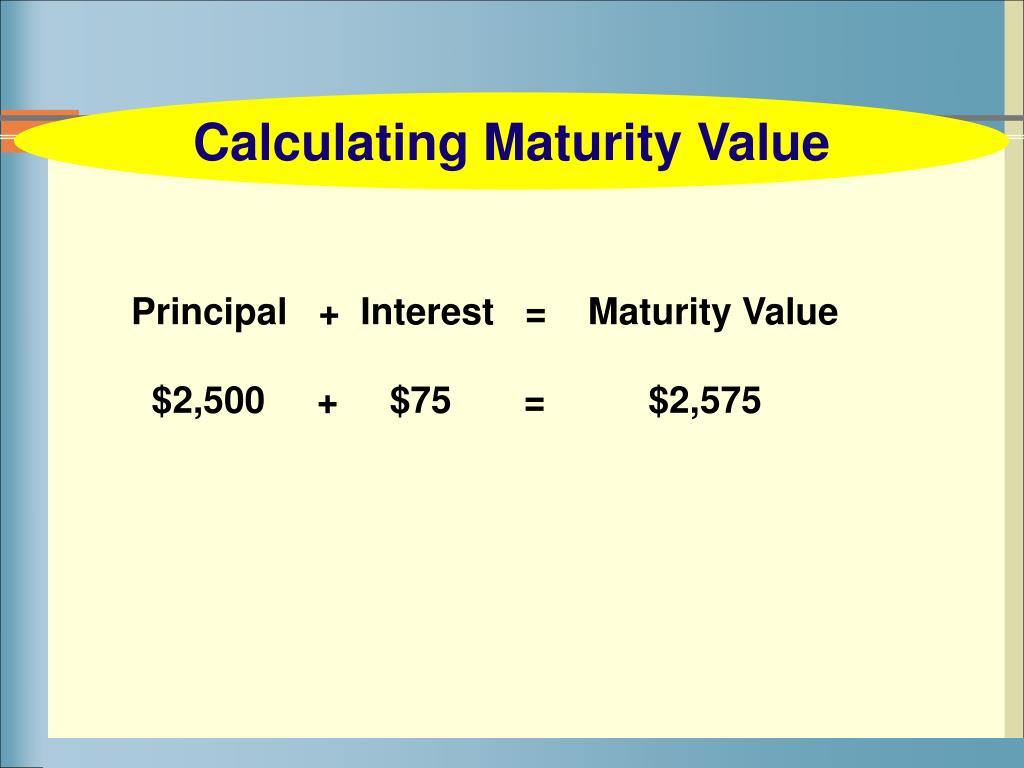 Calculating Maturity Value

Principal + Interest = Maturity Value

\$2,500 + \$75 = \$2,575